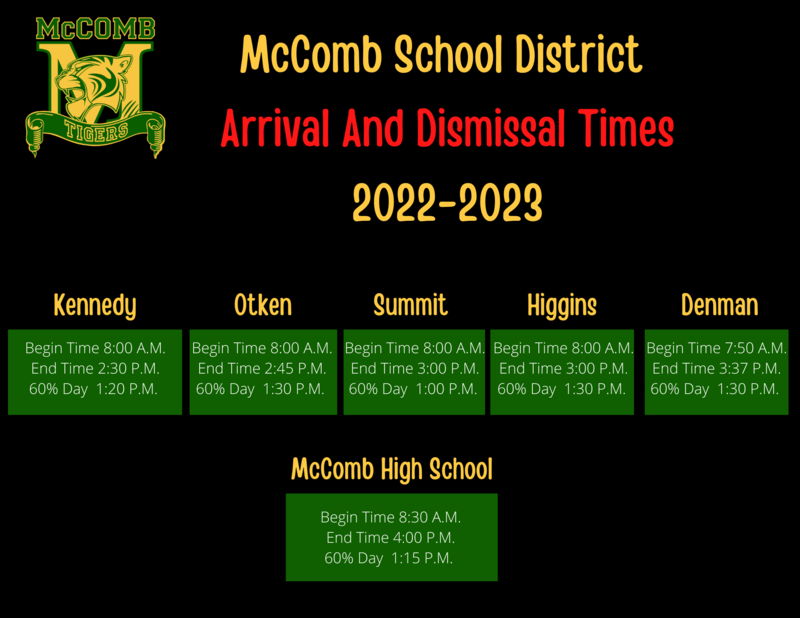 McCOMB
M
TIGERS

McComb School District
Arrival And Dismissal Times
2022-2023

Kennedy
Begin Time 8:00 A.M.
End Time 2:30 P.M.
60% Day 1:20 P.M.

Otken
Begin Time 8:00 A.M.
End Time 2:45 P.M.
60% Day 1:30 P.M.

Summit
Begin Time 8:00 A.M.
End Time 3:00 P.M.
60% Day 1:00 P.M.

Higgins
Begin Time 8:00 A.M.
End Time 3:00 P.M.
60% Day 1:30 P.M.

Denman
Begin Time 7:50 A.M.
End Time 3:37 P.M.
60% Day 1:30 P.M.

McComb High School
Begin Time 8:30 A.M.
End Time 4:00 P.M.
60% Day 1:15 P.M.